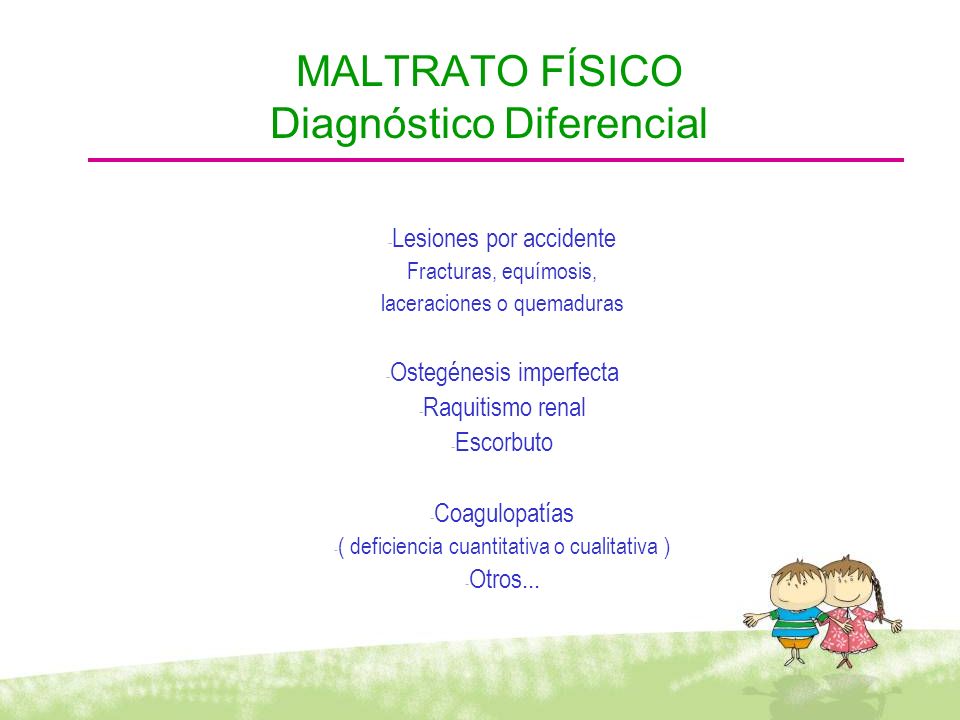 MALTRATO FÍSICO
Diagnóstico Diferencial

-Lesiones por accidente
Fracturas, equímosis,
laceraciones o quemaduras

-Ostegénesis imperfecta
-Raquitismo renal
-Escorbuto

-Coagulopatías
-( deficiencia cuantitativa o cualitativa )
-Otros...